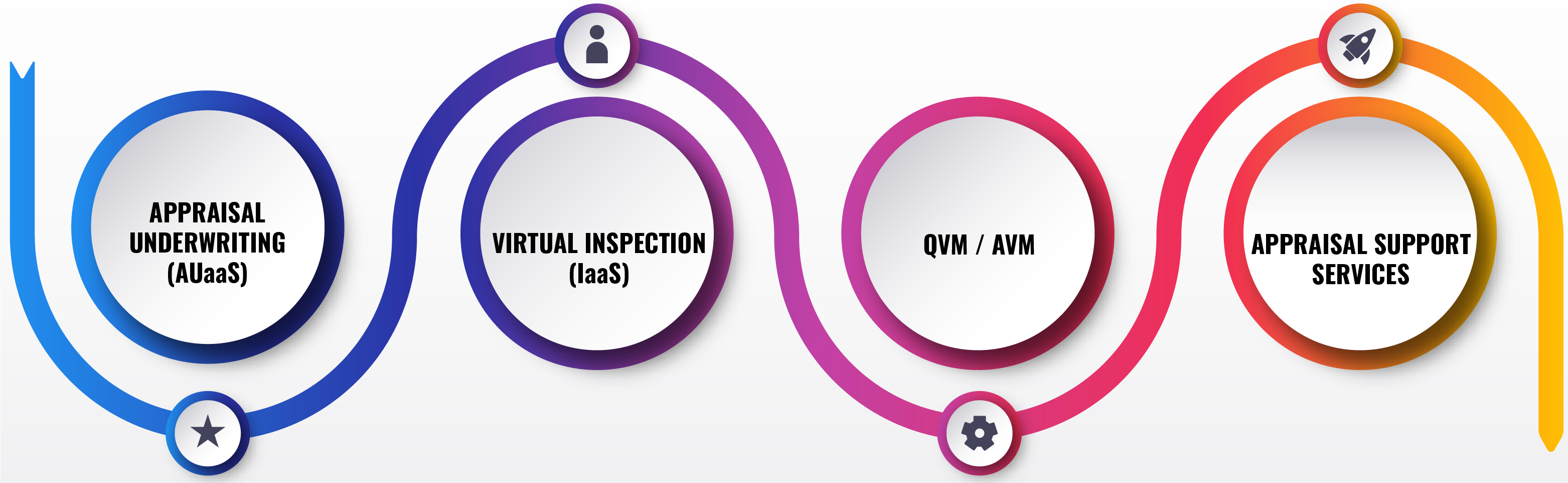 APPRAISAL UNDERWRITING (AUaaS)

VIRTUAL INSPECTION (IaaS)

QVM / AVM

APPRAISAL SUPPORT SERVICES